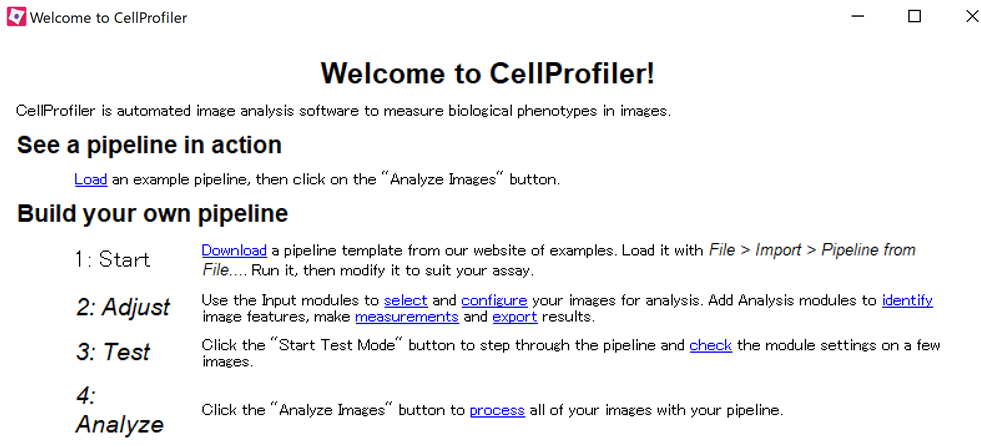 Welcome to CellProfiler

Welcome to CellProfiler!

CellProfiler is automated image analysis software to measure biological phenotypes in images.

See a pipeline in action

Load an example pipeline, then click on the "Analyze Images" button.

Build your own pipeline

1: Start

Download a pipeline template from our website of examples. Load it with File > Import > Pipeline from File.... Run it, then modify it to suit your assay.

2: Adjust

Use the Input modules to select and configure your images for analysis. Add Analysis modules to identify image features, make measurements and export results.

3: Test

Click the "Start Test Mode" button to step through the pipeline and check the module settings on a few images.

4: Analyze

Click the "Analyze Images" button to process all of your images with your pipeline.